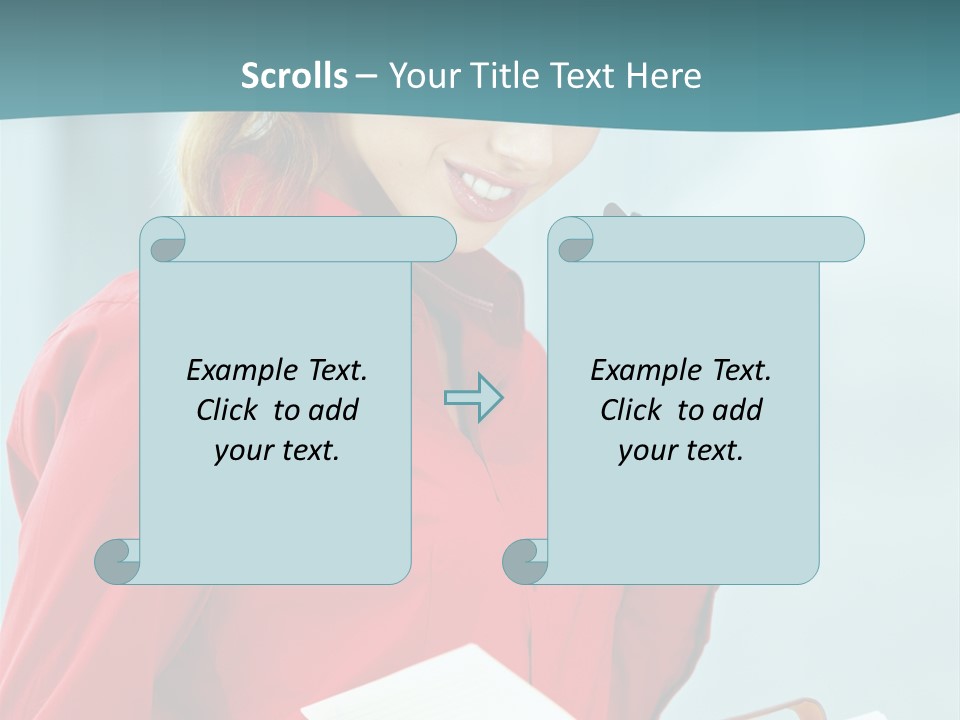 Scrolls – Your Title Text Here

Example Text. Click to add your text.

Example Text. Click to add your text.